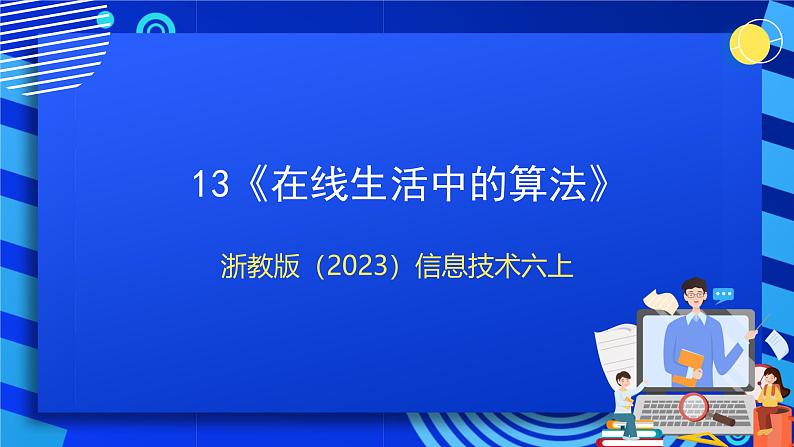 13《在线生活中的算法》

浙教版（2023）信息技术六上